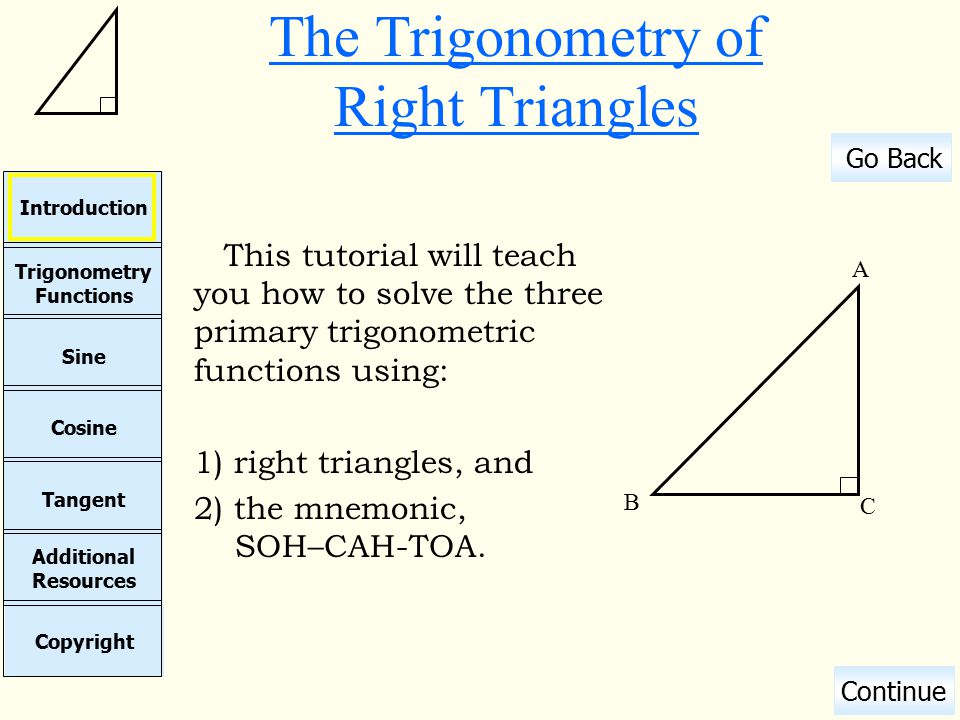 The Trigonometry of Right Triangles

Go Back

Introduction

Trigonometry Functions

Sine

Cosine

Tangent

Additional Resources

Copyright

This tutorial will teach you how to solve the three primary trigonometric functions using:

1) right triangles, and

2) the mnemonic, SOH–CAH-TOA.

A

B

C

Continue